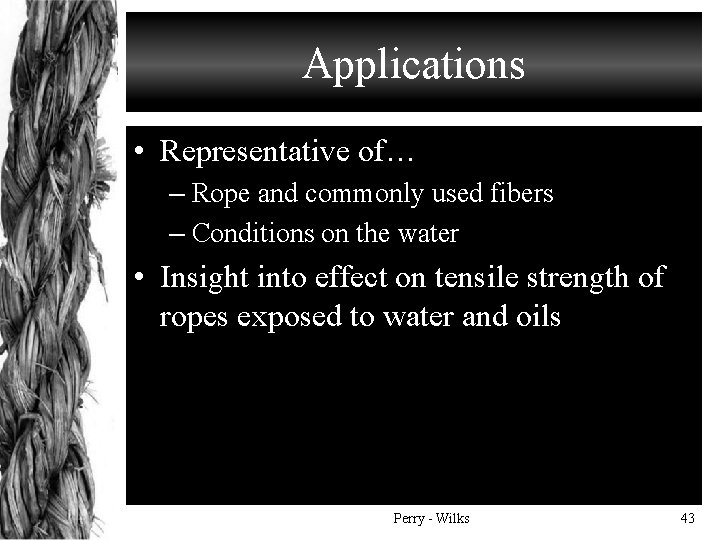 Applications

• Representative of…
– Rope and commonly used fibers
– Conditions on the water

• Insight into effect on tensile strength of ropes exposed to water and oils

Perry - Wilks

43